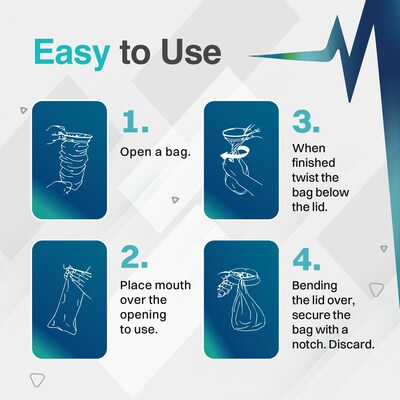 Easy to Use

1.
Open a bag.

2.
Place mouth over the opening to use.

3.
When finished twist the bag below the lid.

4.
Bending the lid over, secure the bag with a notch. Discard.